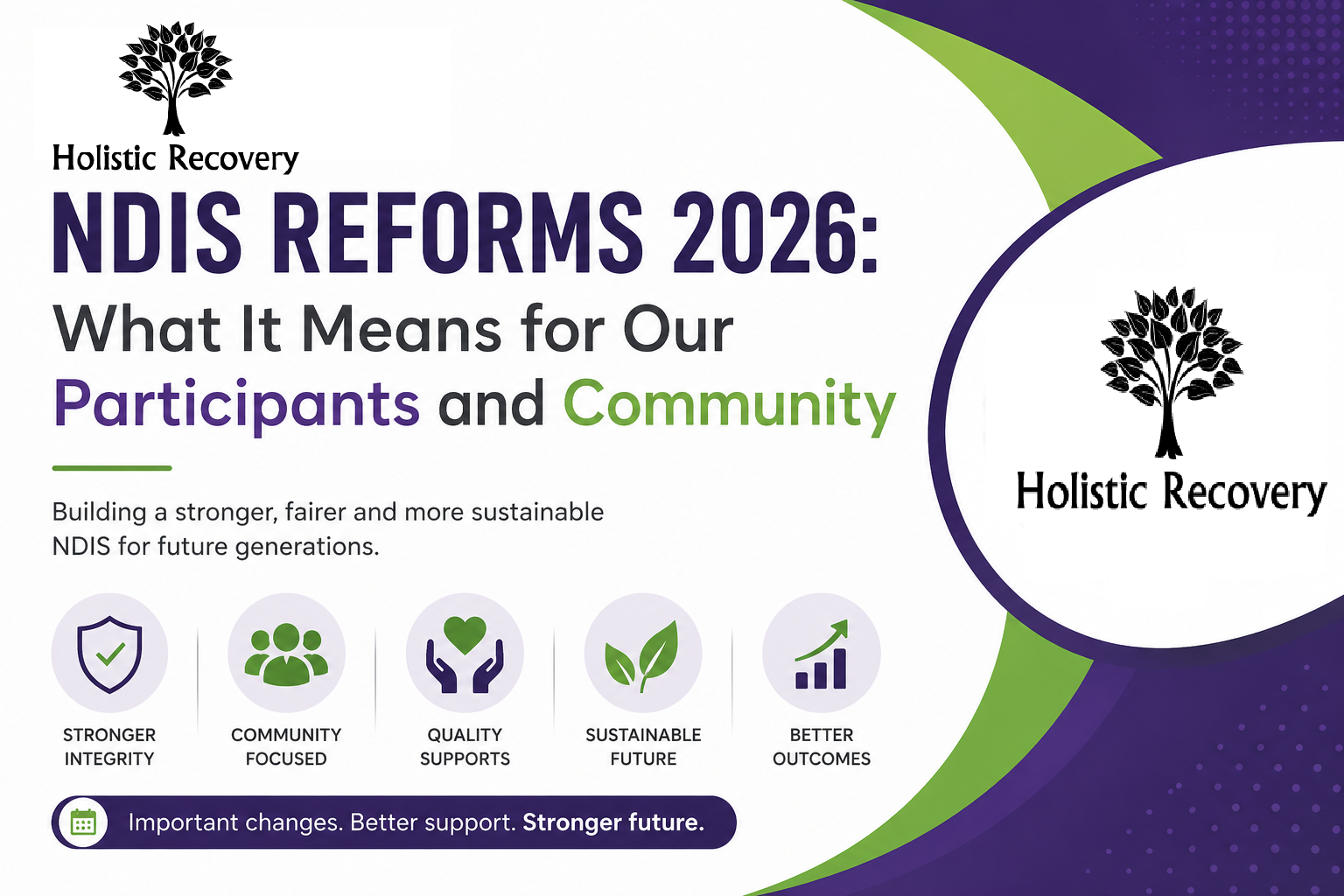 Holistic Recovery

NDIS REFORMS 2026:
What It Means for Our Participants and Community

Building a stronger, fairer and more sustainable NDIS for future generations.

STRONGER INTEGRITY

COMMUNITY FOCUSED

QUALITY SUPPORTS

SUSTAINABLE FUTURE

BETTER OUTCOMES

Important changes. Better support. Stronger future.

Holistic Recovery